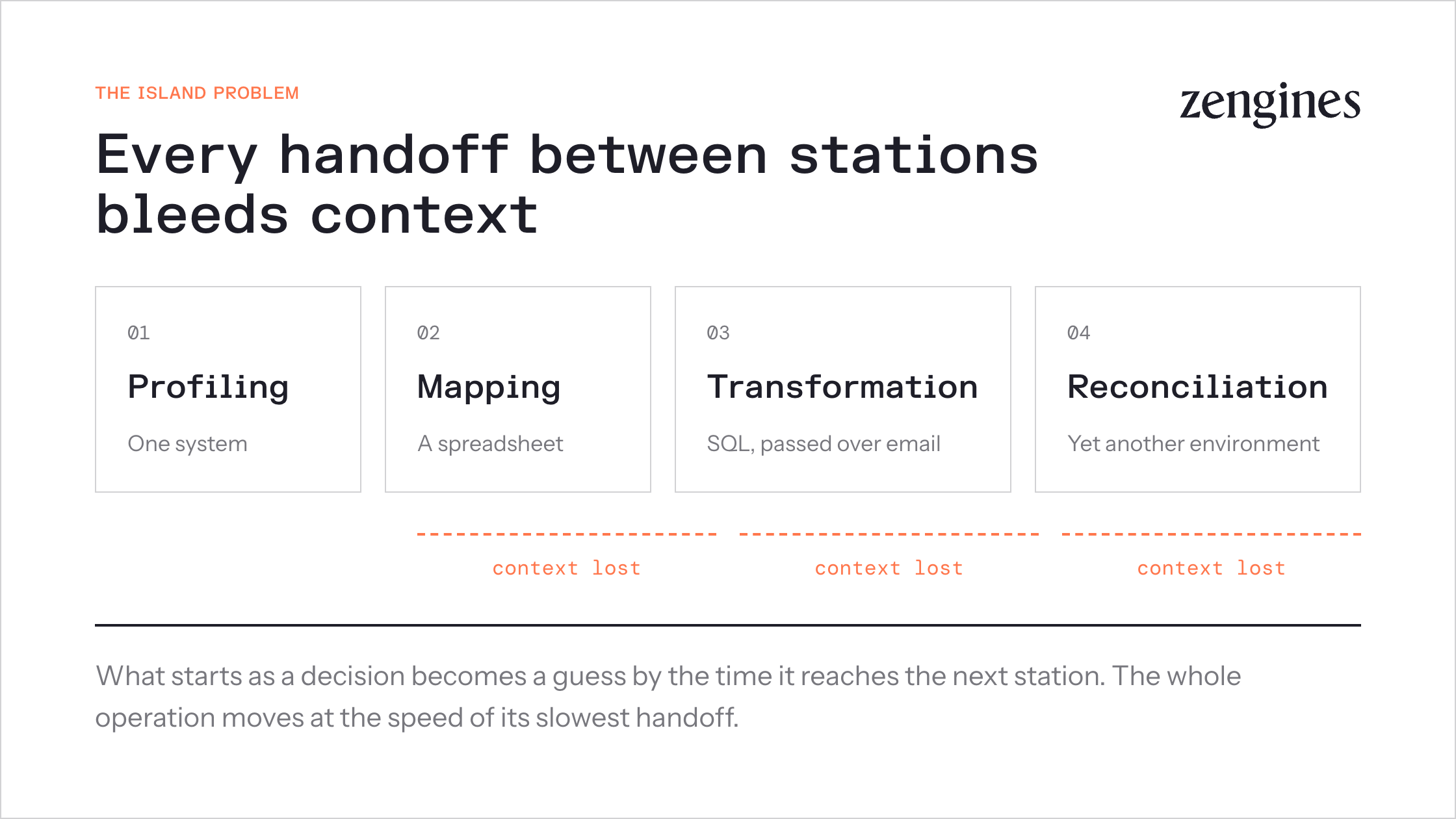 THE ISLAND PROBLEM

zengines

Every handoff between stations bleeds context

01

Profiling

One system

02

Mapping

A spreadsheet

03

Transformation

SQL, passed over email

04

Reconciliation

Yet another environment

context lost

context lost

context lost

What starts as a decision becomes a guess by the time it reaches the next station. The whole operation moves at the speed of its slowest handoff.